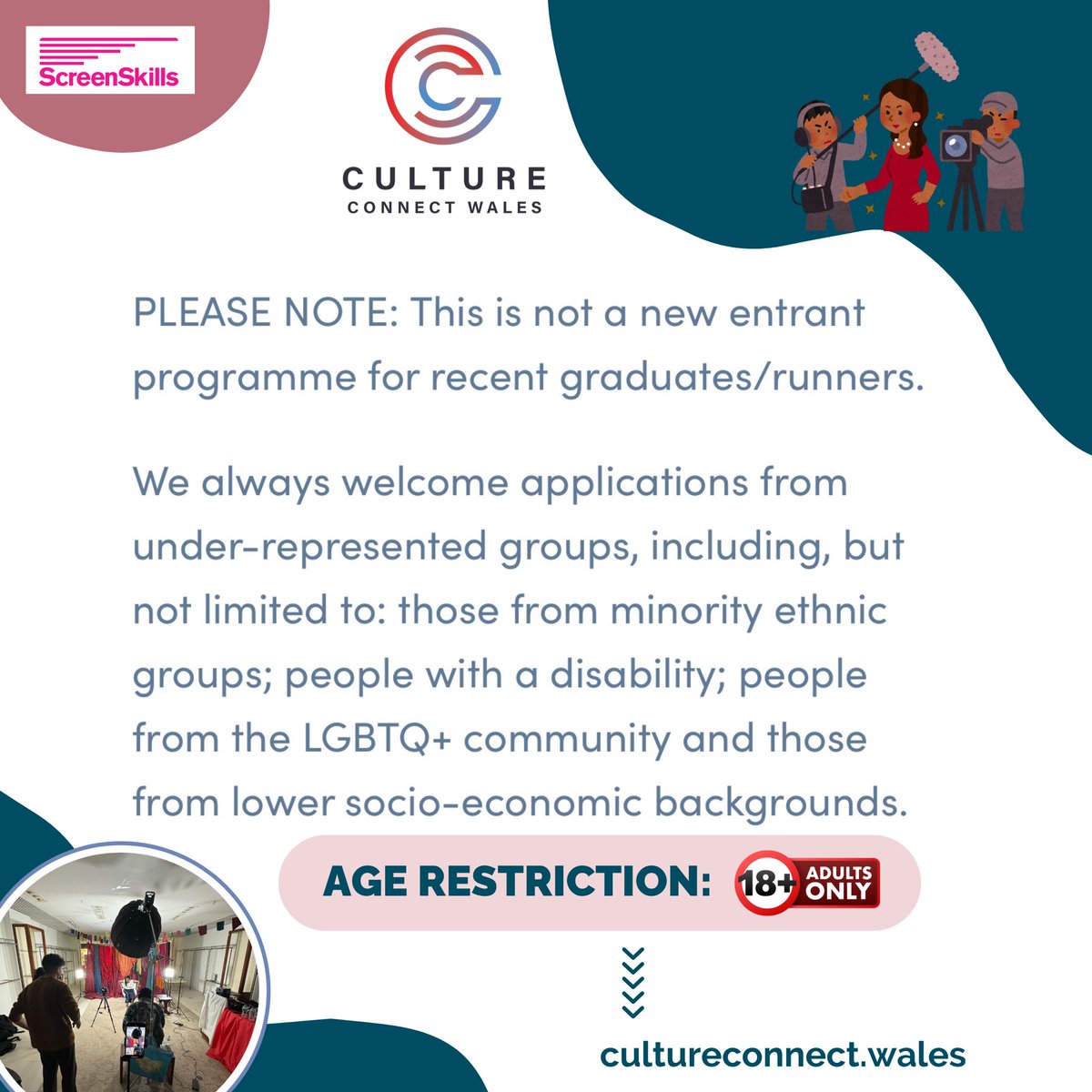 ScreenSkills

CULTURE
CONNECT WALES

PLEASE NOTE: This is not a new entrant programme for recent graduates/runners.

We always welcome applications from under-represented groups, including, but not limited to: those from minority ethnic groups; people with a disability; people from the LGBTQ+ community and those from lower socio-economic backgrounds.

AGE RESTRICTION: 18+ ADULTS ONLY

cultureconnect.wales